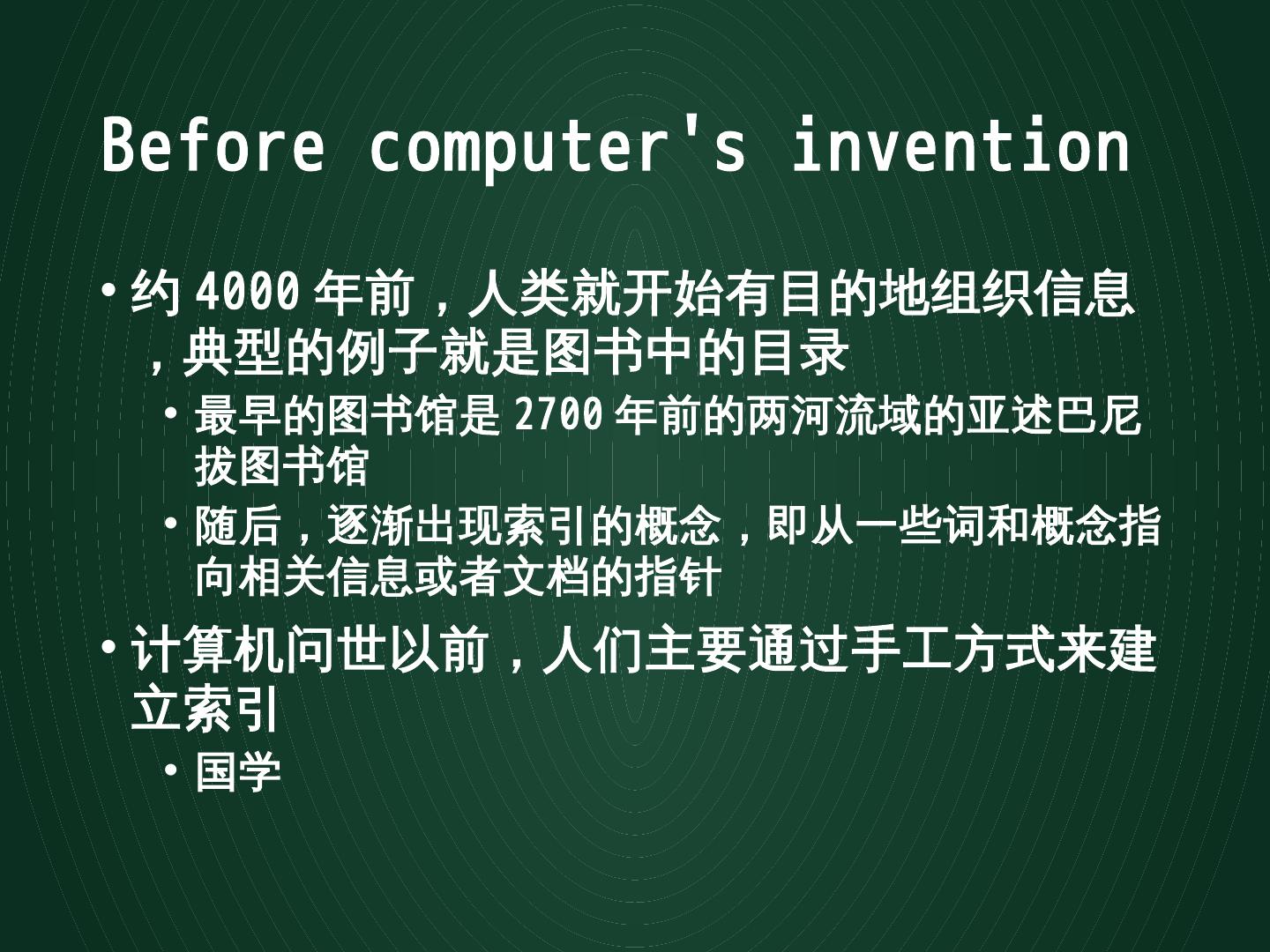 Before computer's invention

• 约 4000 年前，人类就开始有目的地组织信息，典型的例子就是图书中的目录
  • 最早的图书馆是 2700 年前的两河流域的亚述巴尼拔图书馆
  • 随后，逐渐出现索引的概念，即从一些词和概念指向相关信息或者文档的指针
• 计算机问世以前，人们主要通过手工方式来建立索引
  • 国学